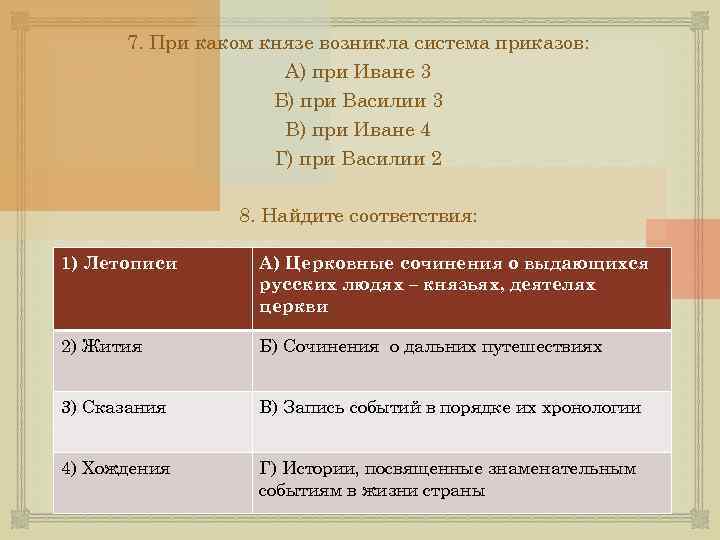 7. При каком князе возникла система приказов:

А) при Иване 3

Б) при Василии 3

В) при Иване 4

Г) при Василии 2

8. Найдите соответствия:

| 1) Летописи | А) Церковные сочинения о выдающихся русских людях – князьях, деятелях церкви |
|---|---|
| 2) Жития | Б) Сочинения о дальних путешествиях |
| 3) Сказания | В) Запись событий в порядке их хронологии |
| 4) Хождения | Г) Истории, посвященные знаменательным событиям в жизни страны |